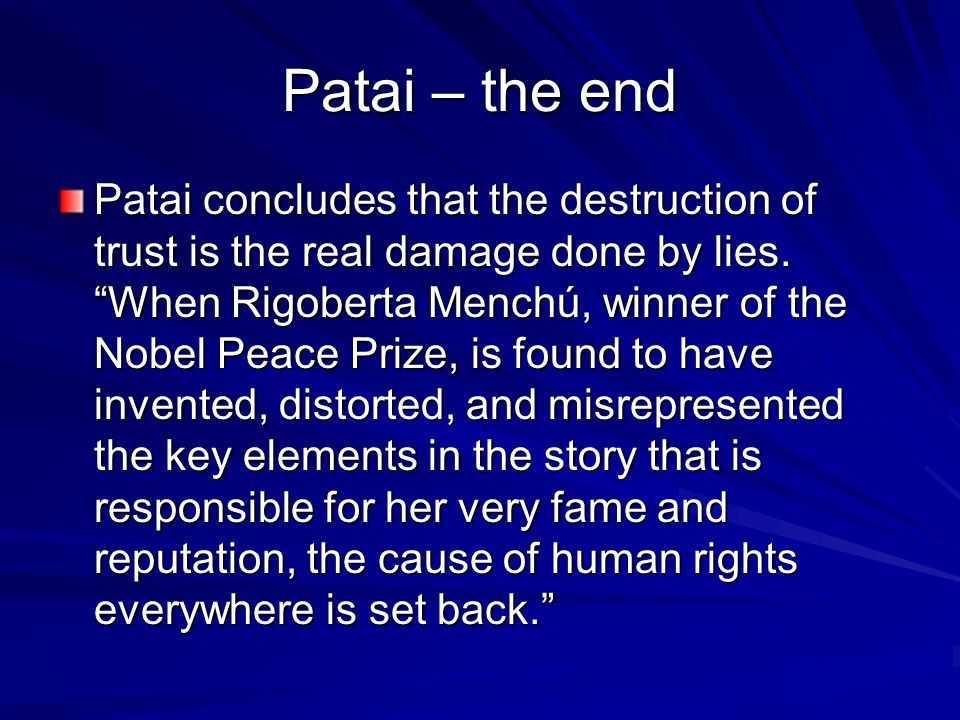 Patai – the end

Patai concludes that the destruction of trust is the real damage done by lies. “When Rigoberta Menchú, winner of the Nobel Peace Prize, is found to have invented, distorted, and misrepresented the key elements in the story that is responsible for her very fame and reputation, the cause of human rights everywhere is set back.”